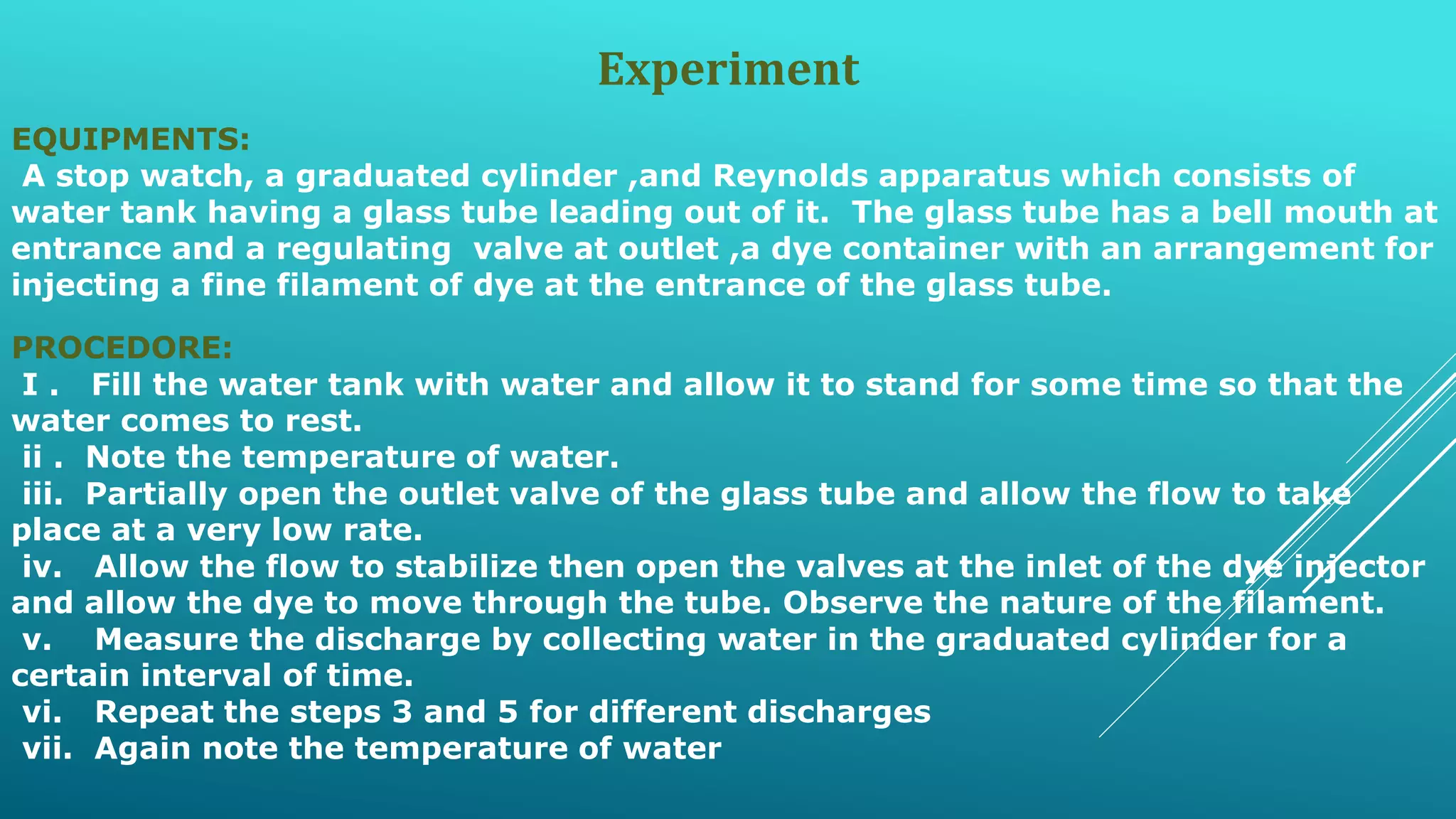 Experiment

EQUIPMENTS:
A stop watch, a graduated cylinder ,and Reynolds apparatus which consists of water tank having a glass tube leading out of it. The glass tube has a bell mouth at entrance and a regulating valve at outlet ,a dye container with an arrangement for injecting a fine filament of dye at the entrance of the glass tube.

PROCEDORE:
I . Fill the water tank with water and allow it to stand for some time so that the water comes to rest.
ii . Note the temperature of water.
iii. Partially open the outlet valve of the glass tube and allow the flow to take place at a very low rate.
iv. Allow the flow to stabilize then open the valves at the inlet of the dye injector and allow the dye to move through the tube. Observe the nature of the filament.
v. Measure the discharge by collecting water in the graduated cylinder for a certain interval of time.
vi. Repeat the steps 3 and 5 for different discharges
vii. Again note the temperature of water